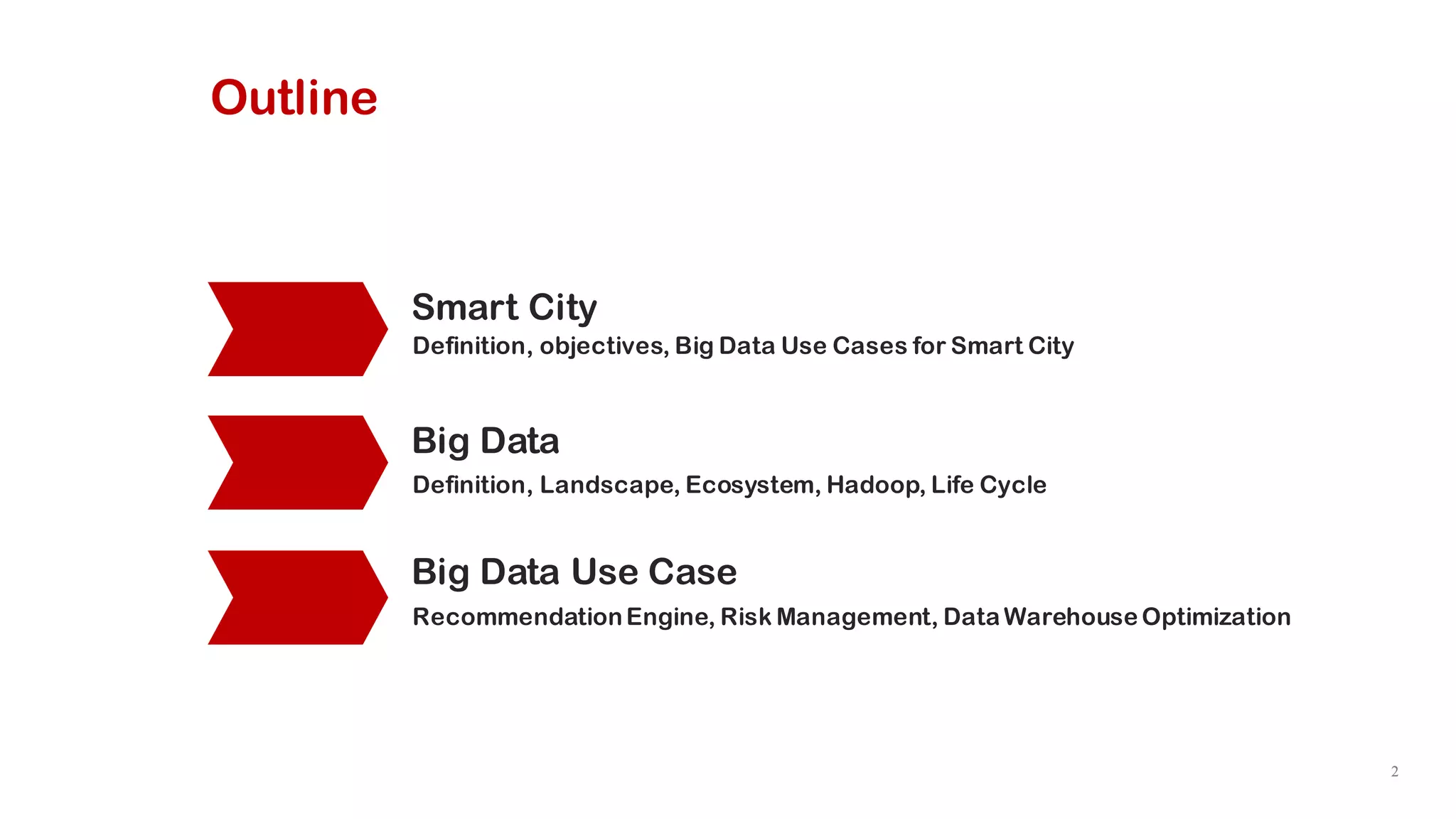 Outline

Smart City
Definition, objectives, Big Data Use Cases for Smart City

Big Data
Definition, Landscape, Ecosystem, Hadoop, Life Cycle

Big Data Use Case
Recommendation Engine, Risk Management, Data Warehouse Optimization

2